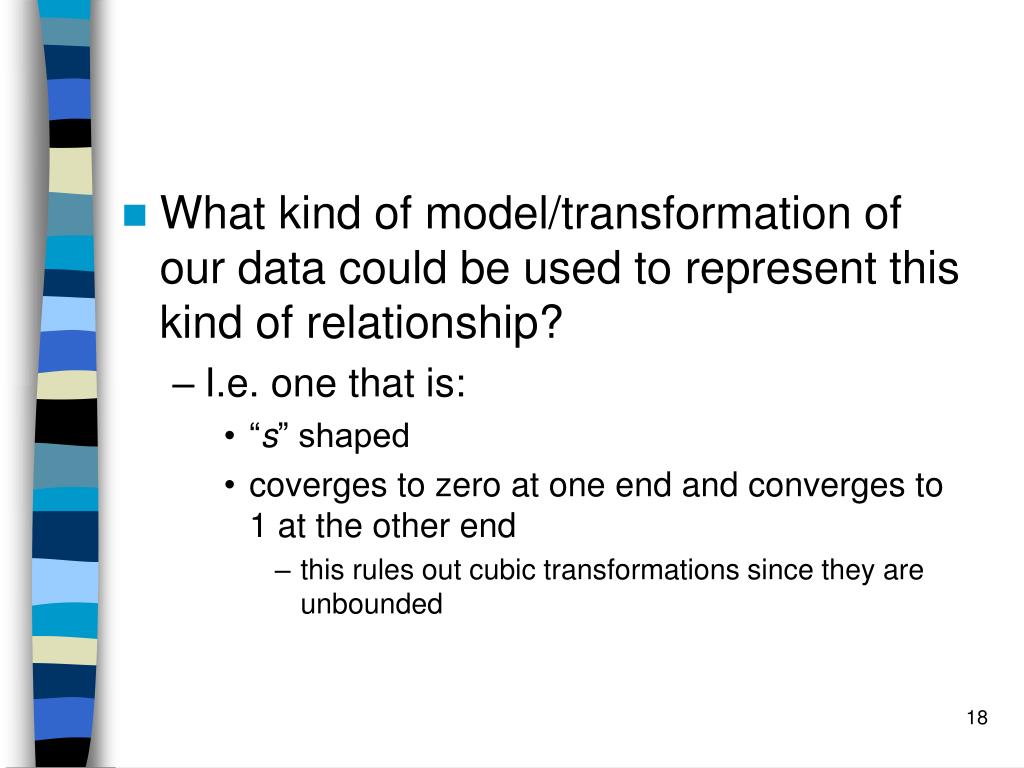 What kind of model/transformation of our data could be used to represent this kind of relationship?

– I.e. one that is:

• “s” shaped

• coverges to zero at one end and converges to 1 at the other end

– this rules out cubic transformations since they are unbounded

18